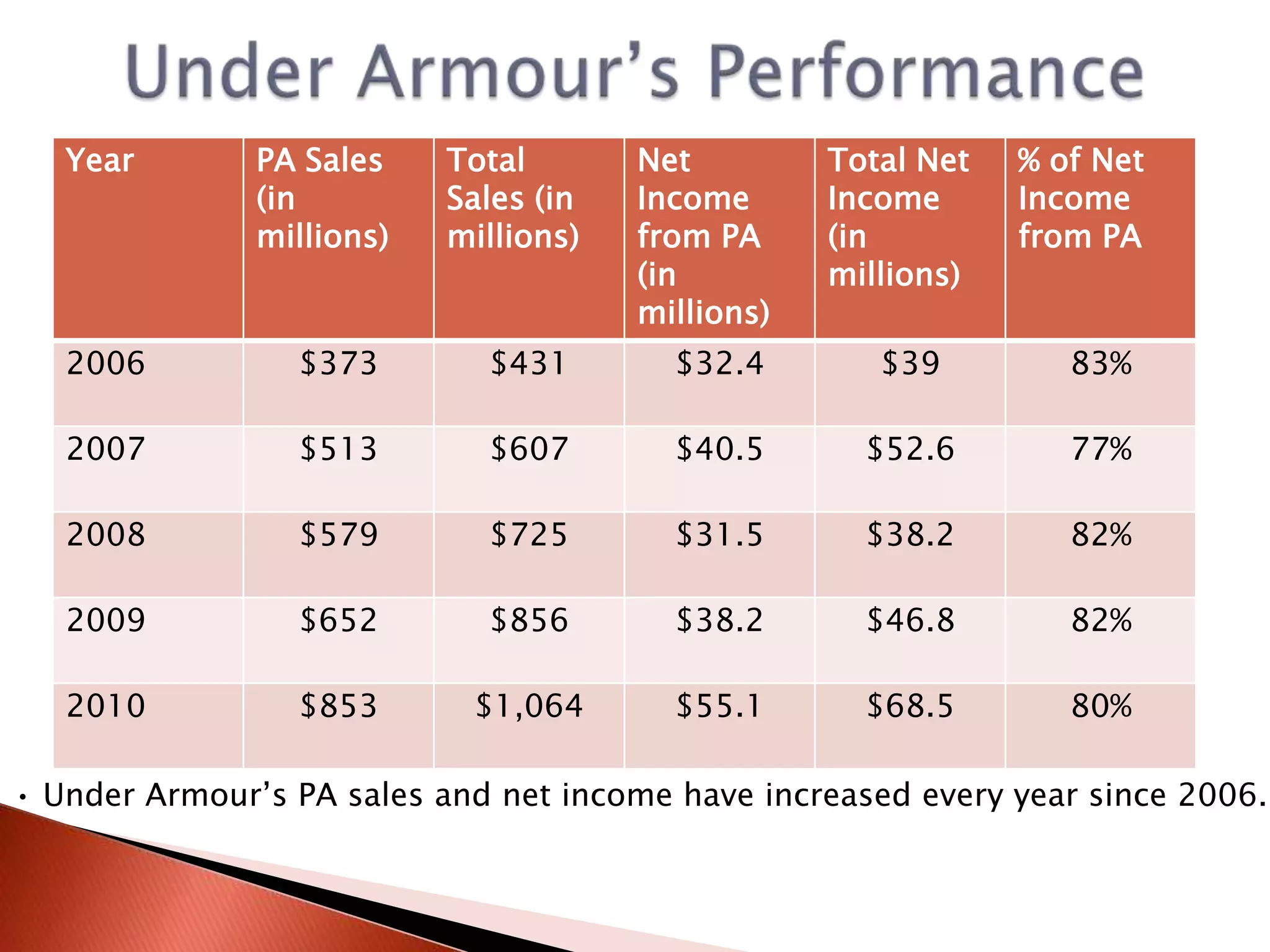 Under Armour's Performance

| Year | PA Sales (in millions) | Total Sales (in millions) | Net Income from PA (in millions) | Total Net Income (in millions) | % of Net Income from PA |
|---|---|---|---|---|---|
| 2006 | \$373 | \$431 | \$32.4 | \$39 | 83% |
| 2007 | \$513 | \$607 | \$40.5 | \$52.6 | 77% |
| 2008 | \$579 | \$725 | \$31.5 | \$38.2 | 82% |
| 2009 | \$652 | \$856 | \$38.2 | \$46.8 | 82% |
| 2010 | \$853 | \$1,064 | \$55.1 | \$68.5 | 80% |

• Under Armour's PA sales and net income have increased every year since 2006.